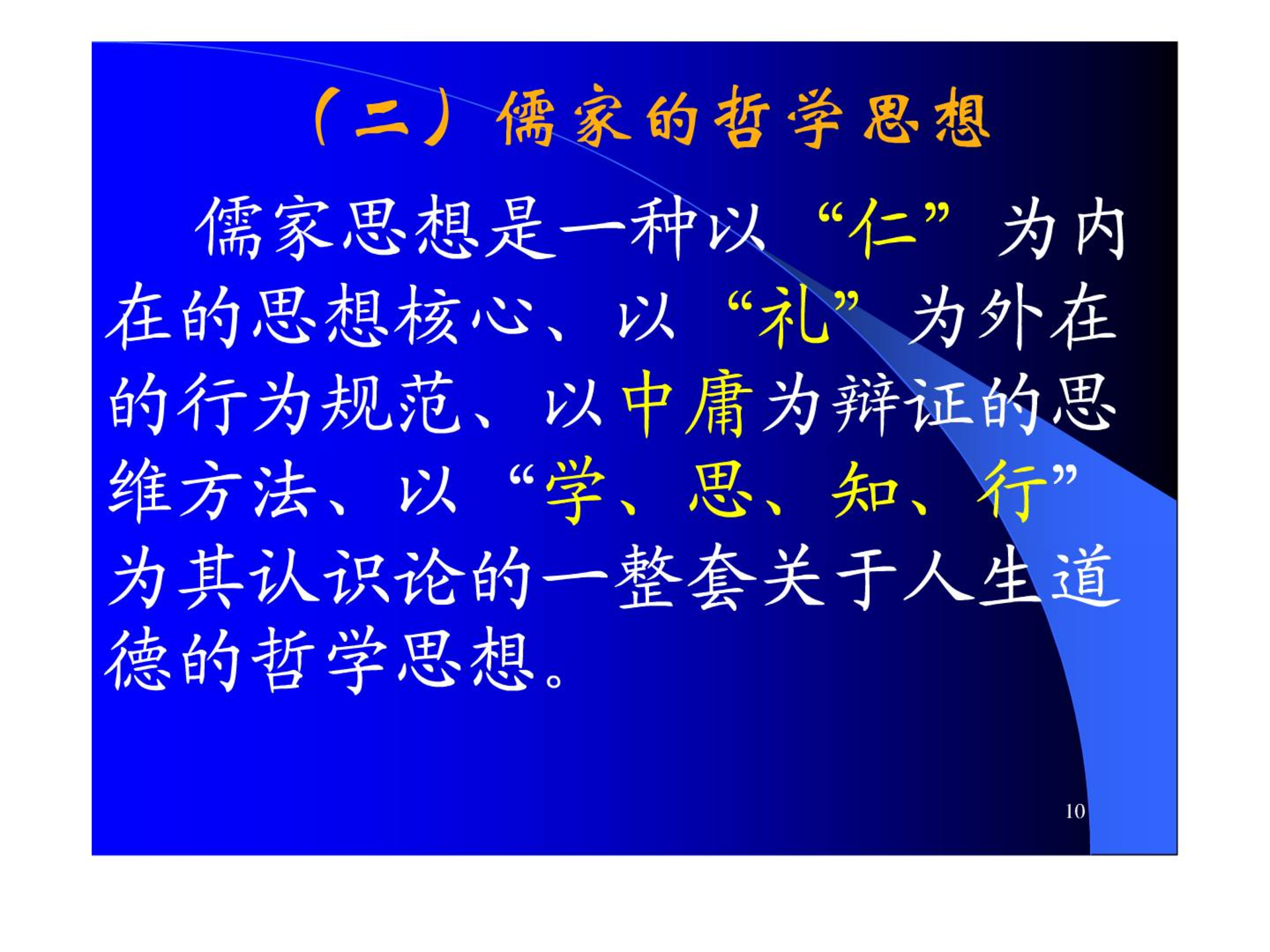 （二）儒家的哲学思想

儒家思想是一种以“仁”为内在的思想核心、以“礼”为外在的行为规范、以中庸为辩证的思维方法、以“学、思、知、行”为其认识论的一整套关于人生道德的哲学思想。

10